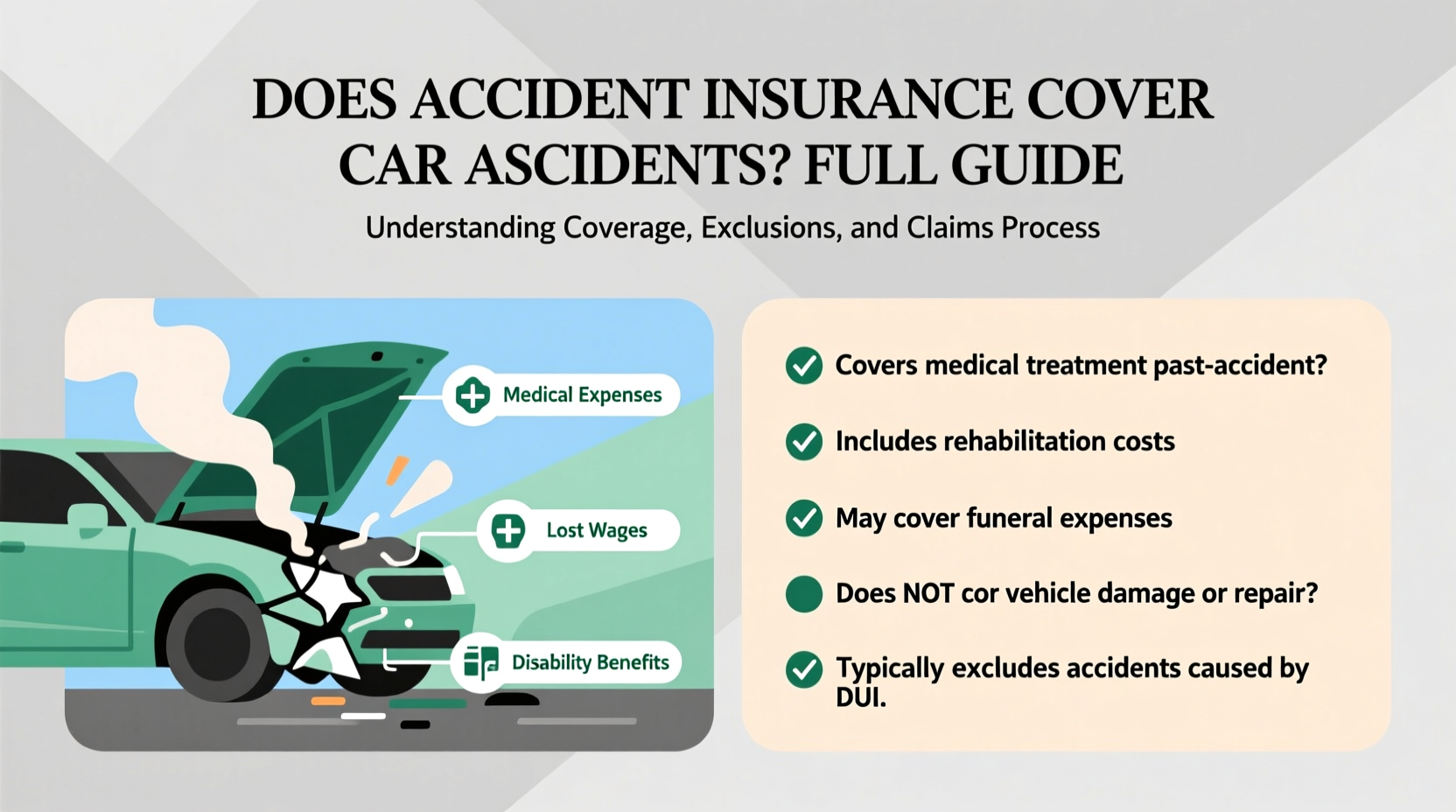 DOES ACCIDENT INSURANCE COVER CAR ASCIDENTS? FULL GUIDE

Understanding Coverage, Exclusions, and Claims Process

Medical Expenses

Lost Wages

Disability Benefits

Covers medical treatment past-accident?

Includes rehabilitation costs

May cover funeral expenses

Does NOT cor vehicle damage or repair?

Typically excludes accidents caused by DUI.